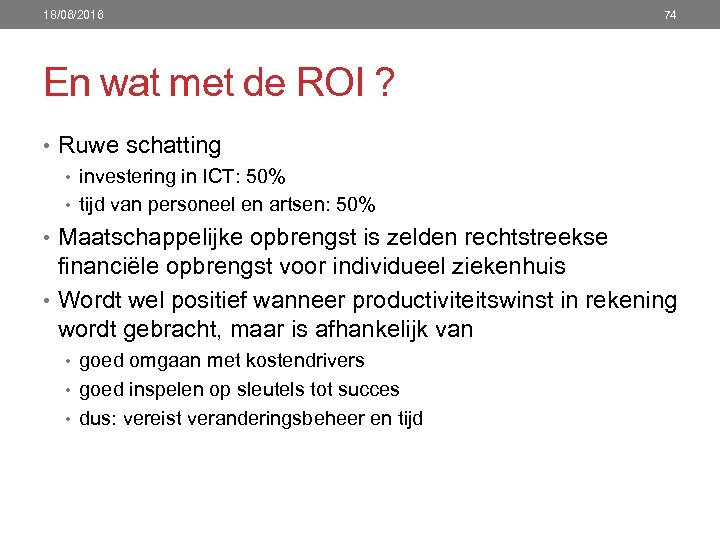 18/08/2016

74

En wat met de ROI ?

• Ruwe schatting
  • investering in ICT: 50%
  • tijd van personeel en artsen: 50%
• Maatschappelijke opbrengst is zelden rechtstreekse financiële opbrengst voor individueel ziekenhuis
• Wordt wel positief wanneer productiviteitswinst in rekening wordt gebracht, maar is afhankelijk van
  • goed omgaan met kostendrivers
  • goed inspelen op sleutels tot succes
  • dus: vereist veranderingsbeheer en tijd